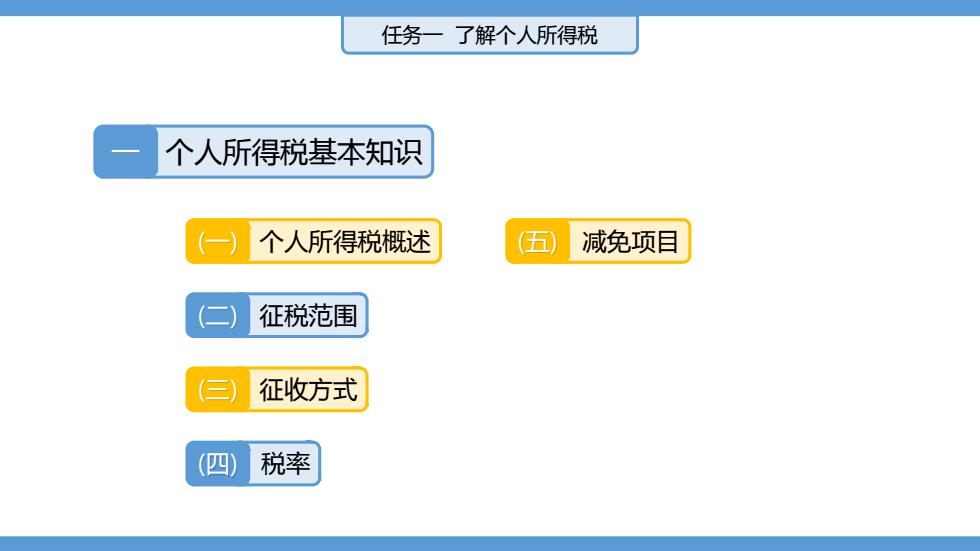 任务一 了解个人所得税

一 个人所得税基本知识

(一) 个人所得税概述

(二) 征税范围

(三) 征收方式

(四) 税率

(五) 减免项目